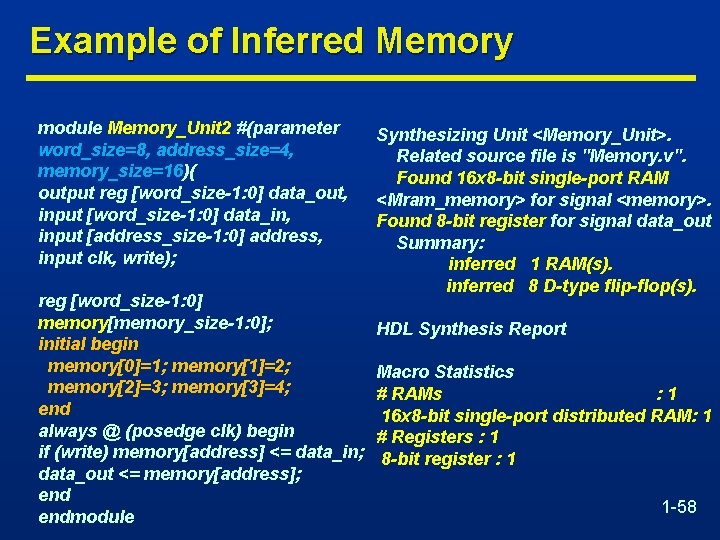 Example of Inferred Memory

module Memory_Unit2 #(parameter word_size=8, address_size=4, memory_size=16)(
output reg [word_size-1:0] data_out,
input [word_size-1:0] data_in,
input [address_size-1:0] address,
input clk, write);

reg [word_size-1:0]
memory[memory_size-1:0];
initial begin
memory[0]=1; memory[1]=2;
memory[2]=3; memory[3]=4;
end
always @ (posedge clk) begin
if (write) memory[address] <= data_in;
data_out <= memory[address];
end
endmodule

Synthesizing Unit <Memory_Unit>.
Related source file is "Memory.v".
Found 16x8-bit single-port RAM <Mram_memory> for signal <memory>.
Found 8-bit register for signal data_out
Summary:
inferred 1 RAM(s).
inferred 8 D-type flip-flop(s).

HDL Synthesis Report

Macro Statistics
# RAMs : 1
16x8-bit single-port distributed RAM: 1
# Registers : 1
8-bit register : 1

1-58